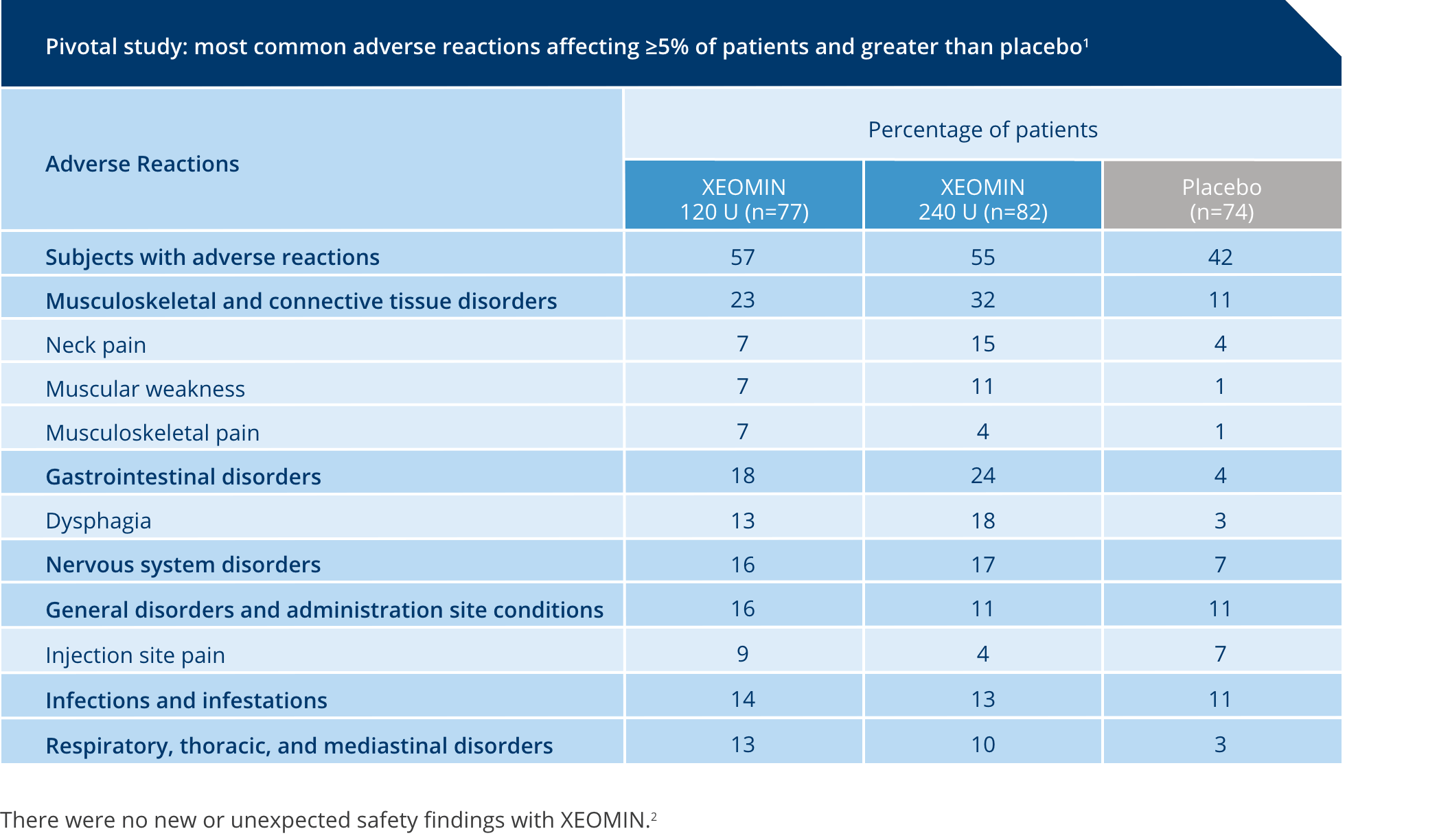 Pivotal study: most common adverse reactions affecting ≥5% of patients and greater than placebo¹

| Adverse Reactions | Percentage of patients | | |
|---|---|---|---|
| | XEOMIN 120 U (n=77) | XEOMIN 240 U (n=82) | Placebo (n=74) |
| Subjects with adverse reactions | 57 | 55 | 42 |
| Musculoskeletal and connective tissue disorders | 23 | 32 | 11 |
| Neck pain | 7 | 15 | 4 |
| Muscular weakness | 7 | 11 | 1 |
| Musculoskeletal pain | 7 | 4 | 1 |
| Gastrointestinal disorders | 18 | 24 | 4 |
| Dysphagia | 13 | 18 | 3 |
| Nervous system disorders | 16 | 17 | 7 |
| General disorders and administration site conditions | 16 | 11 | 11 |
| Injection site pain | 9 | 4 | 7 |
| Infections and infestations | 14 | 13 | 11 |
| Respiratory, thoracic, and mediastinal disorders | 13 | 10 | 3 |

There were no new or unexpected safety findings with XEOMIN.²